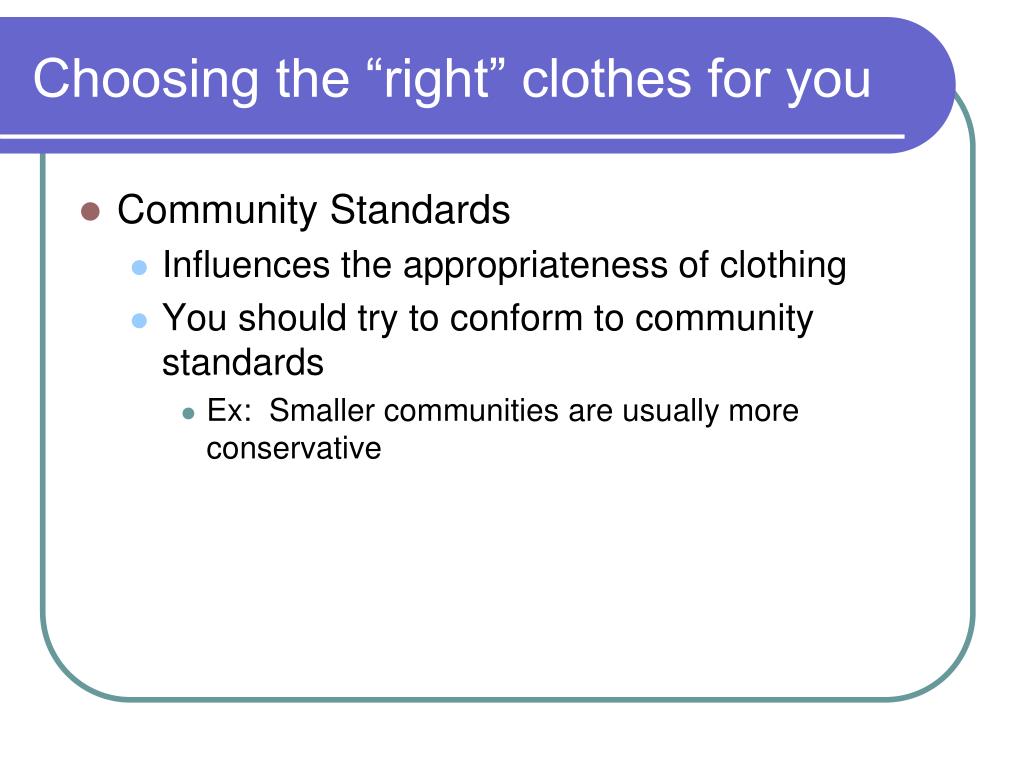 Choosing the “right” clothes for you

Community Standards
Influences the appropriateness of clothing
You should try to conform to community standards
Ex:  Smaller communities are usually more conservative